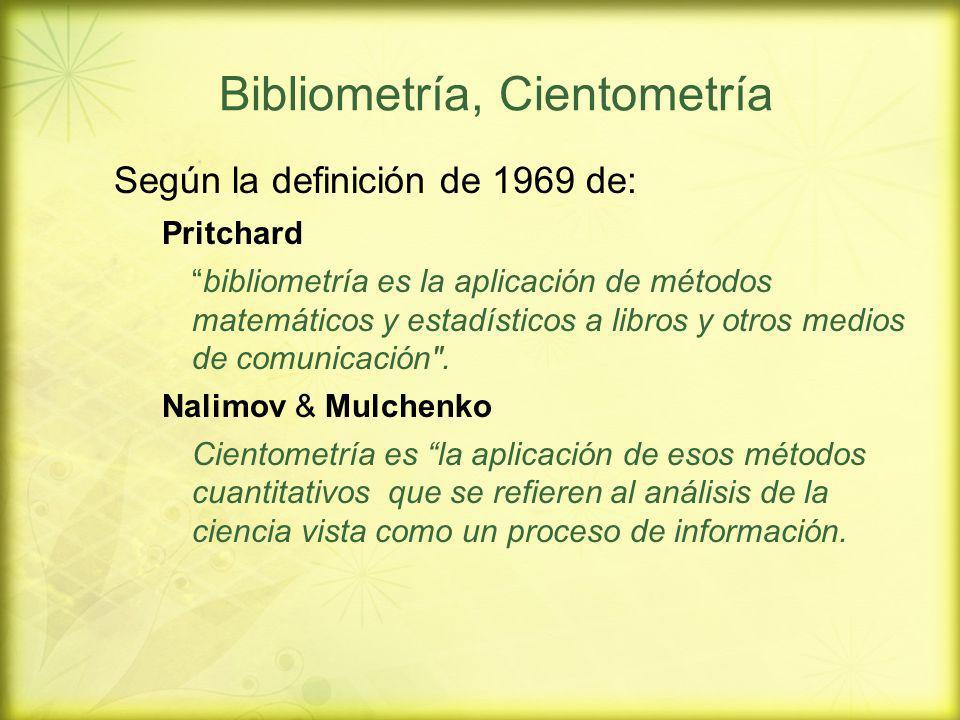 Bibliometría, Cientometría

Según la definición de 1969 de:

Pritchard

“bibliometría es la aplicación de métodos matemáticos y estadísticos a libros y otros medios de comunicación".

Nalimov & Mulchenko

Cientometría es “la aplicación de esos métodos cuantitativos que se refieren al análisis de la ciencia vista como un proceso de información.